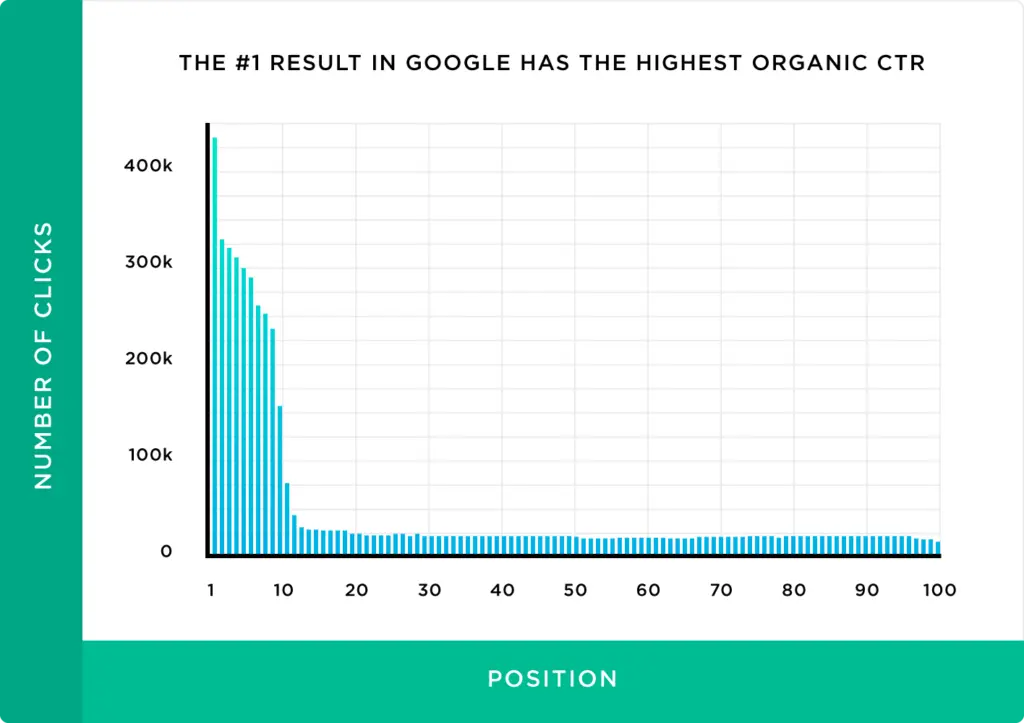 THE #1 RESULT IN GOOGLE HAS THE HIGHEST ORGANIC CTR

NUMBER OF CLICKS

400k
300k
200k
100k
0

1 10 20 30 40 50 60 70 80 90 100

POSITION